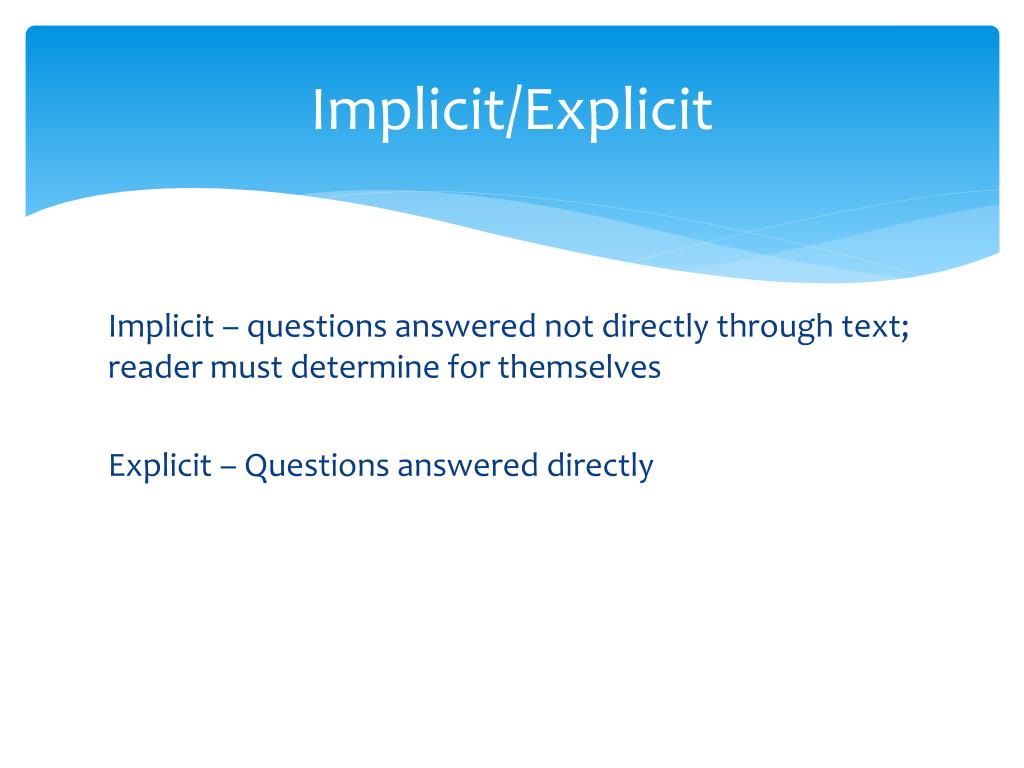 Implicit/Explicit

Implicit – questions answered not directly through text; reader must determine for themselves

Explicit – Questions answered directly